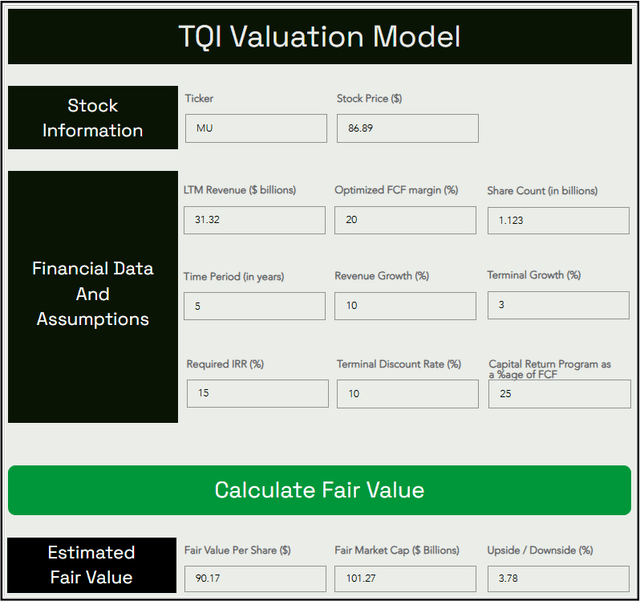 TQI Valuation Model

Stock Information

Ticker
MU

Stock Price ($)
86.89

Financial Data And Assumptions

LTM Revenue ($ billions)
31.32

Optimized FCF margin (%)
20

Share Count (in billions)
1.123

Time Period (in years)
5

Revenue Growth (%)
10

Terminal Growth (%)
3

Required IRR (%)
15

Terminal Discount Rate (%)
10

Capital Return Program as a %age of FCF
25

Calculate Fair Value

Estimated Fair Value

Fair Value Per Share ($)
90.17

Fair Market Cap ($ Billions)
101.27

Upside / Downside (%)
3.78